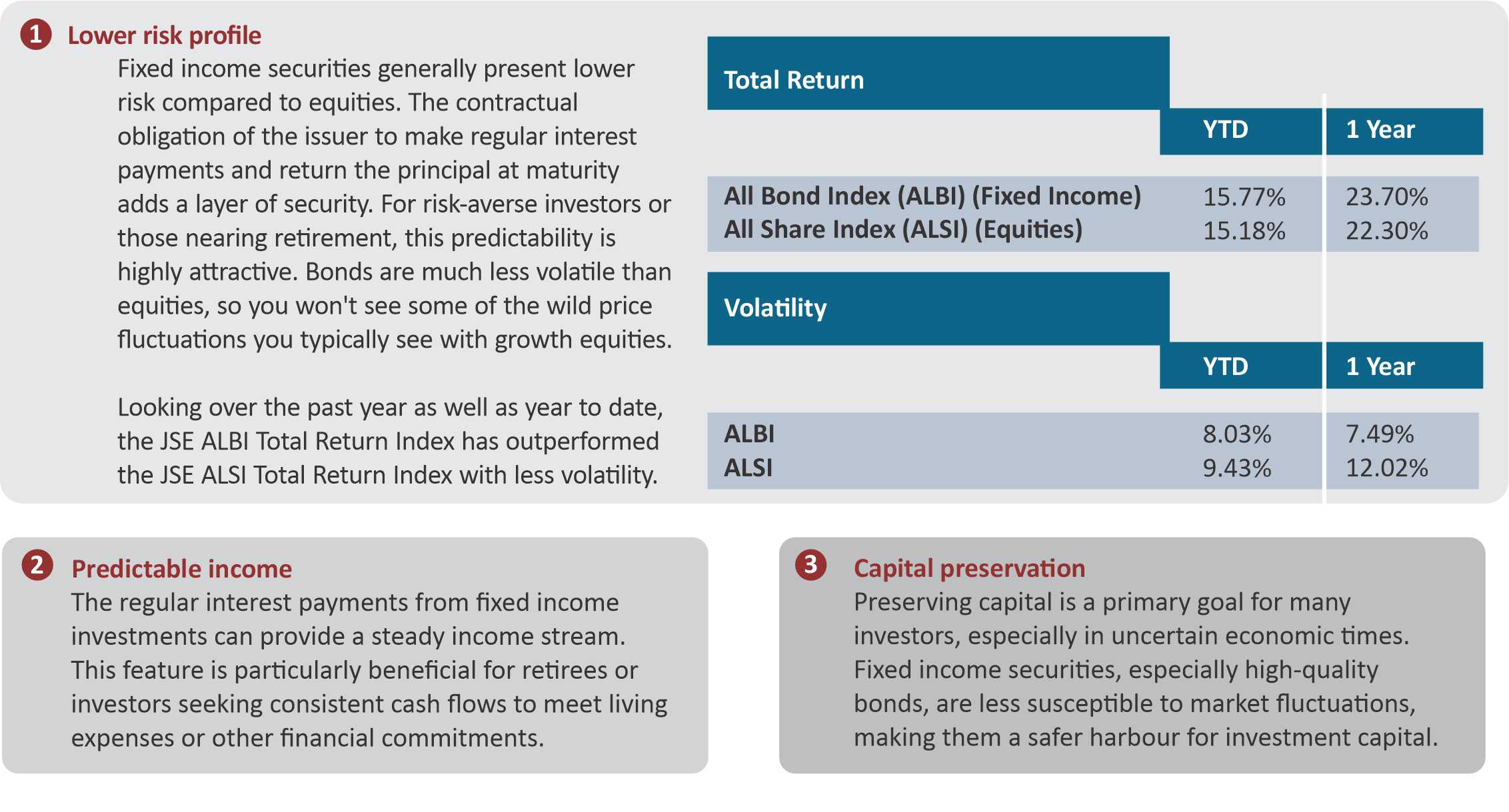 1 Lower risk profile

Fixed income securities generally present lower risk compared to equities. The contractual obligation of the issuer to make regular interest payments and return the principal at maturity adds a layer of security. For risk-averse investors or those nearing retirement, this predictability is highly attractive. Bonds are much less volatile than equities, so you won't see some of the wild price fluctuations you typically see with growth equities.

Looking over the past year as well as year to date, the JSE ALBI Total Return Index has outperformed the JSE ALSI Total Return Index with less volatility.

| Total Return | YTD | 1 Year |
|---|---|---|
| All Bond Index (ALBI) (Fixed Income) | 15.77% | 23.70% |
| All Share Index (ALSI) (Equities) | 15.18% | 22.30% |

| Volatility | YTD | 1 Year |
|---|---|---|
| ALBI | 8.03% | 7.49% |
| ALSI | 9.43% | 12.02% |

2 Predictable income

The regular interest payments from fixed income investments can provide a steady income stream. This feature is particularly beneficial for retirees or investors seeking consistent cash flows to meet living expenses or other financial commitments.

3 Capital preservation

Preserving capital is a primary goal for many investors, especially in uncertain economic times. Fixed income securities, especially high-quality bonds, are less susceptible to market fluctuations, making them a safer harbour for investment capital.